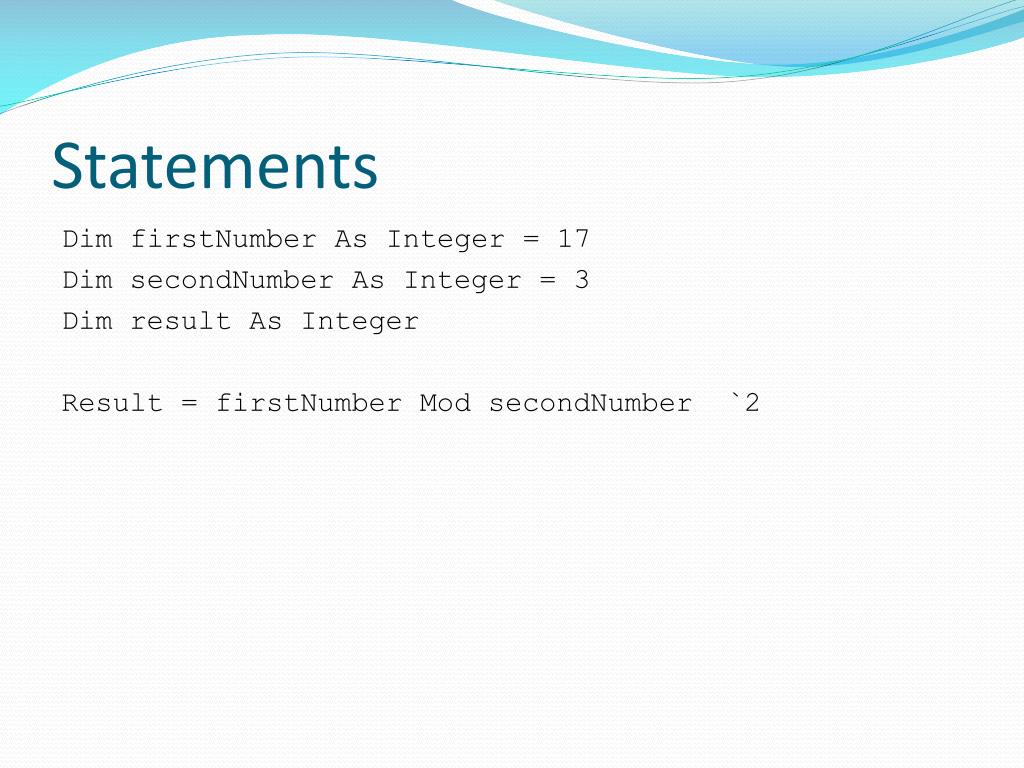 Statements

Dim firstNumber As Integer = 17
Dim secondNumber As Integer = 3
Dim result As Integer

Result = firstNumber Mod secondNumber `2